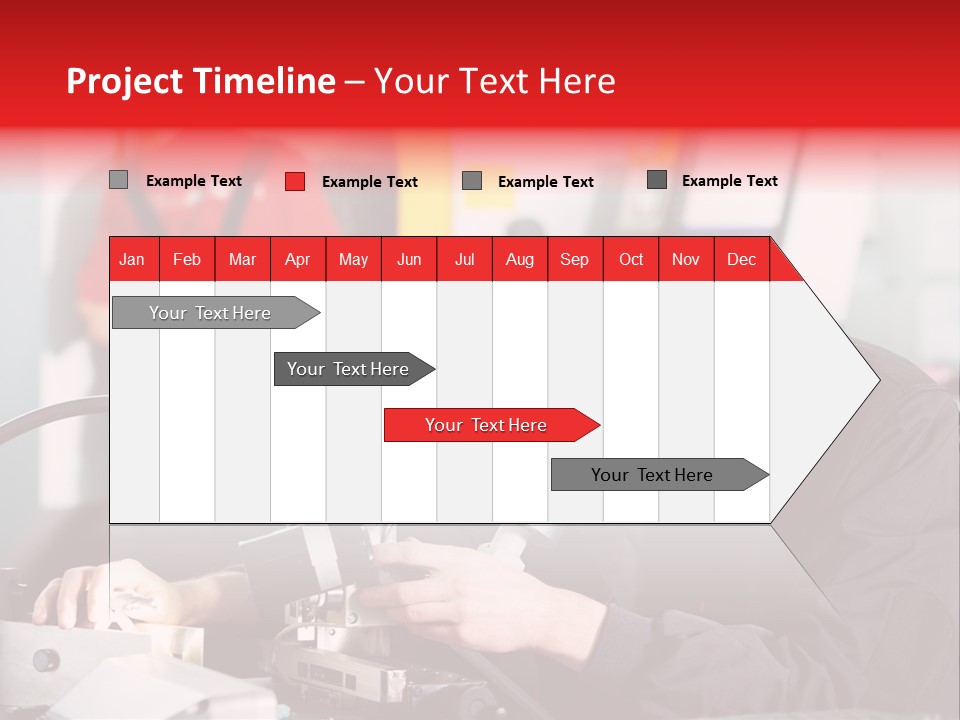 Project Timeline – Your Text Here

Example Text
Example Text
Example Text
Example Text

| Jan | Feb | Mar | Apr | May | Jun | Jul | Aug | Sep | Oct | Nov | Dec |
|---|---|---|---|---|---|---|---|---|---|---|---|

Your Text Here
Your Text Here
Your Text Here
Your Text Here